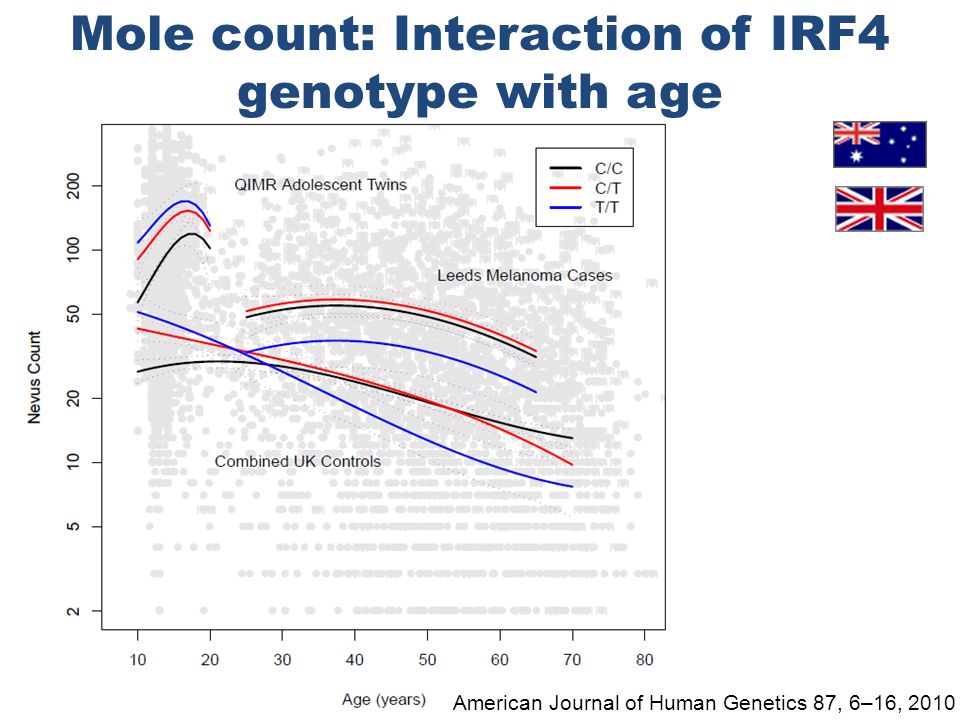 Mole count: Interaction of IRF4 genotype with age

C/C
C/T
T/T

QIMR Adolescent Twins

Leeds Melanoma Cases

Combined UK Controls

Nevus Count

200
100
50
20
10
5
2

10 20 30 40 50 60 70 80

Age (years)

American Journal of Human Genetics 87, 6–16, 2010